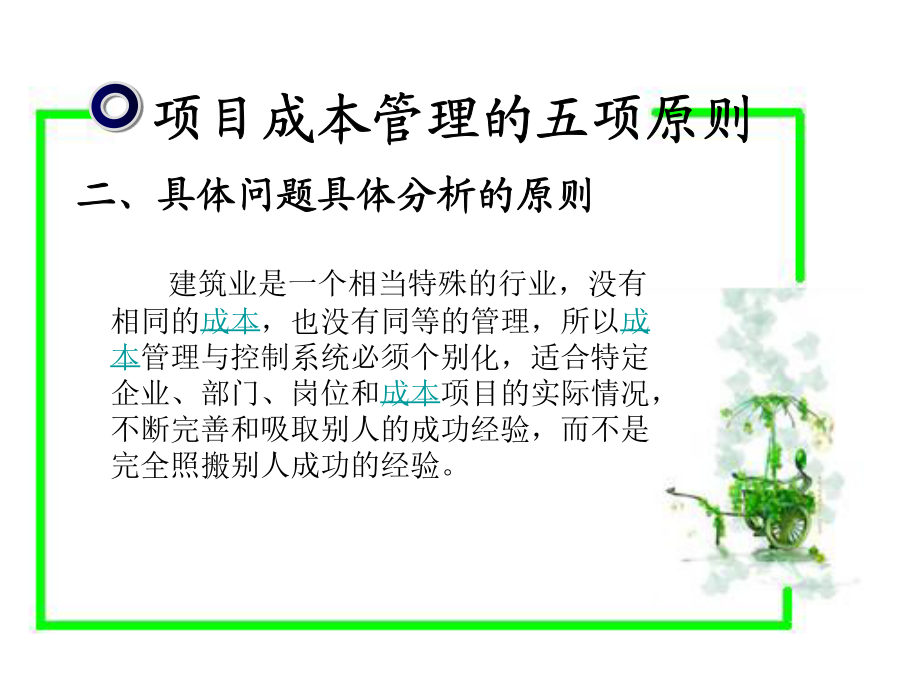 项目成本管理的五项原则

二、具体问题具体分析的原则

建筑业是一个相当特殊的行业，没有相同的成本，也没有同等的管理，所以成本管理与控制系统必须个别化，适合特定企业、部门、岗位和成本项目的实际情况，不断完善和吸取别人的成功经验，而不是完全照搬别人成功的经验。